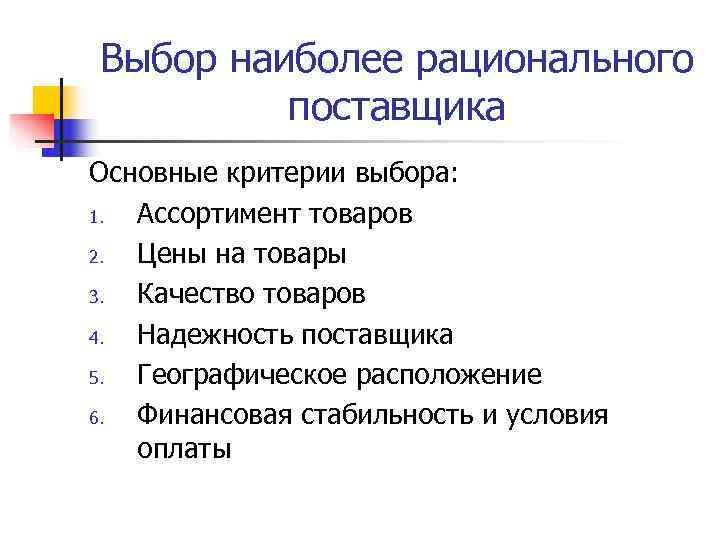 Выбор наиболее рационального поставщика

Основные критерии выбора:
1. Ассортимент товаров
2. Цены на товары
3. Качество товаров
4. Надежность поставщика
5. Географическое расположение
6. Финансовая стабильность и условия оплаты